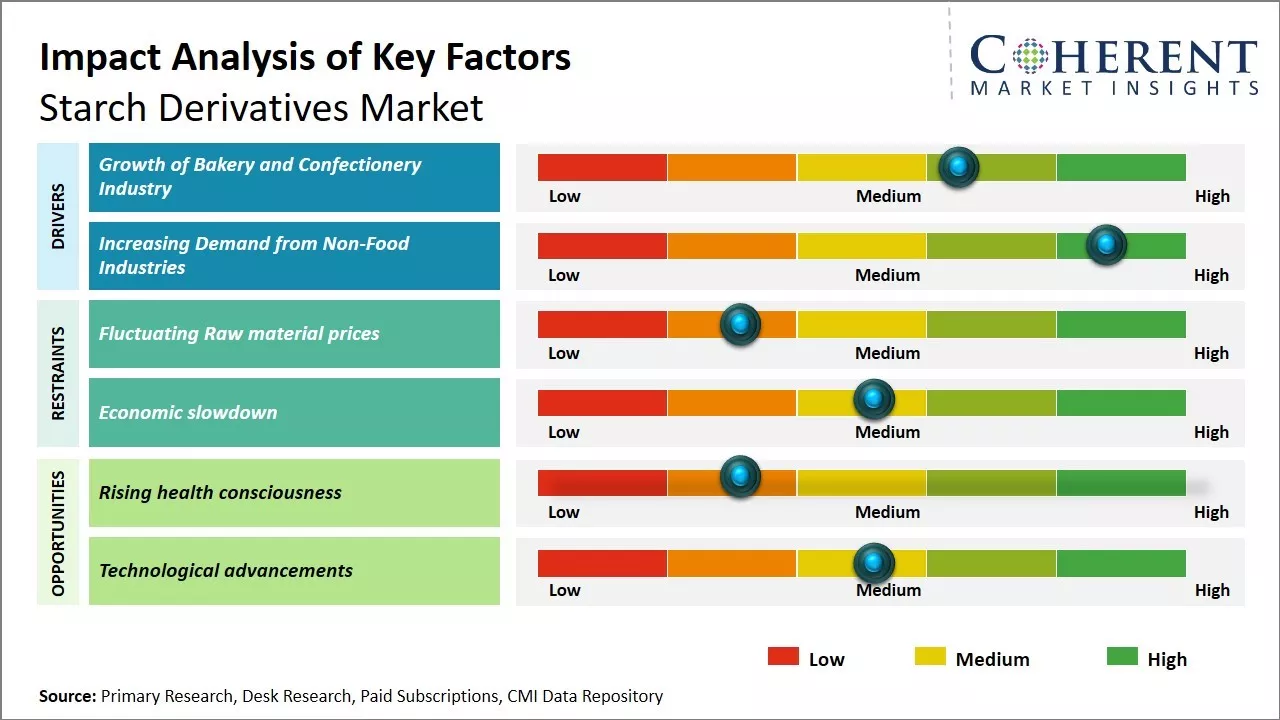 Impact Analysis of Key Factors
Starch Derivatives Market

COHERENT
MARKET INSIGHTS

DRIVERS

Growth of Bakery and Confectionery Industry
Low Medium High

Increasing Demand from Non-Food Industries
Low Medium High

RESTRAINTS

Fluctuating Raw material prices
Low Medium High

Economic slowdown
Low Medium High

OPPORTUNITIES

Rising health consciousness
Low Medium High

Technological advancements
Low Medium High

Low Medium High

Source: Primary Research, Desk Research, Paid Subscriptions, CMI Data Repository